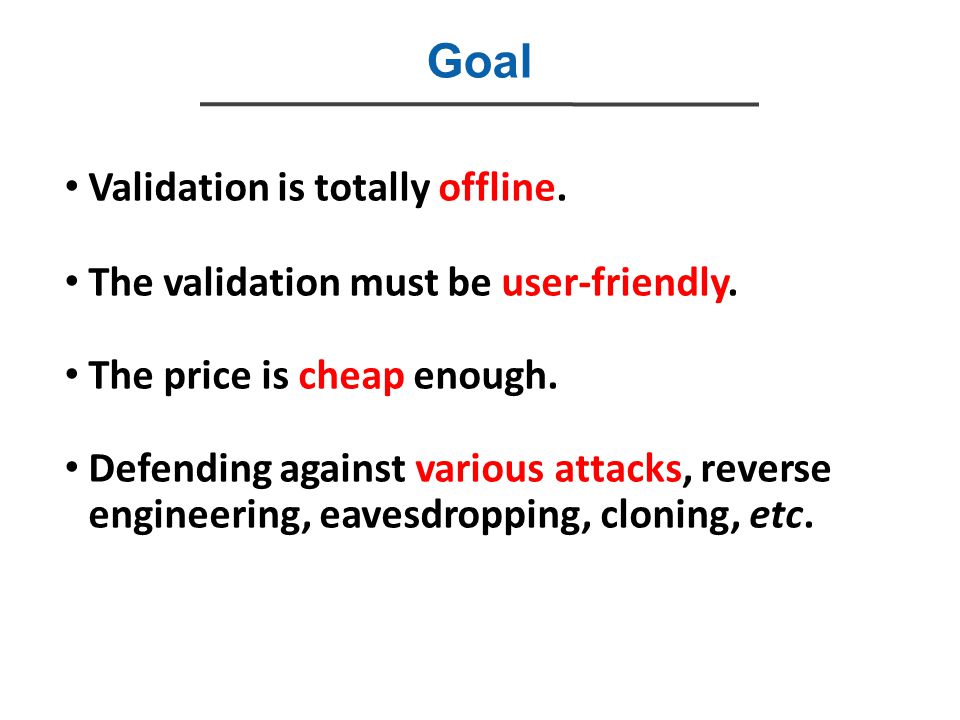 Goal

• Validation is totally offline.

• The validation must be user-friendly.

• The price is cheap enough.

• Defending against various attacks, reverse engineering, eavesdropping, cloning, etc.